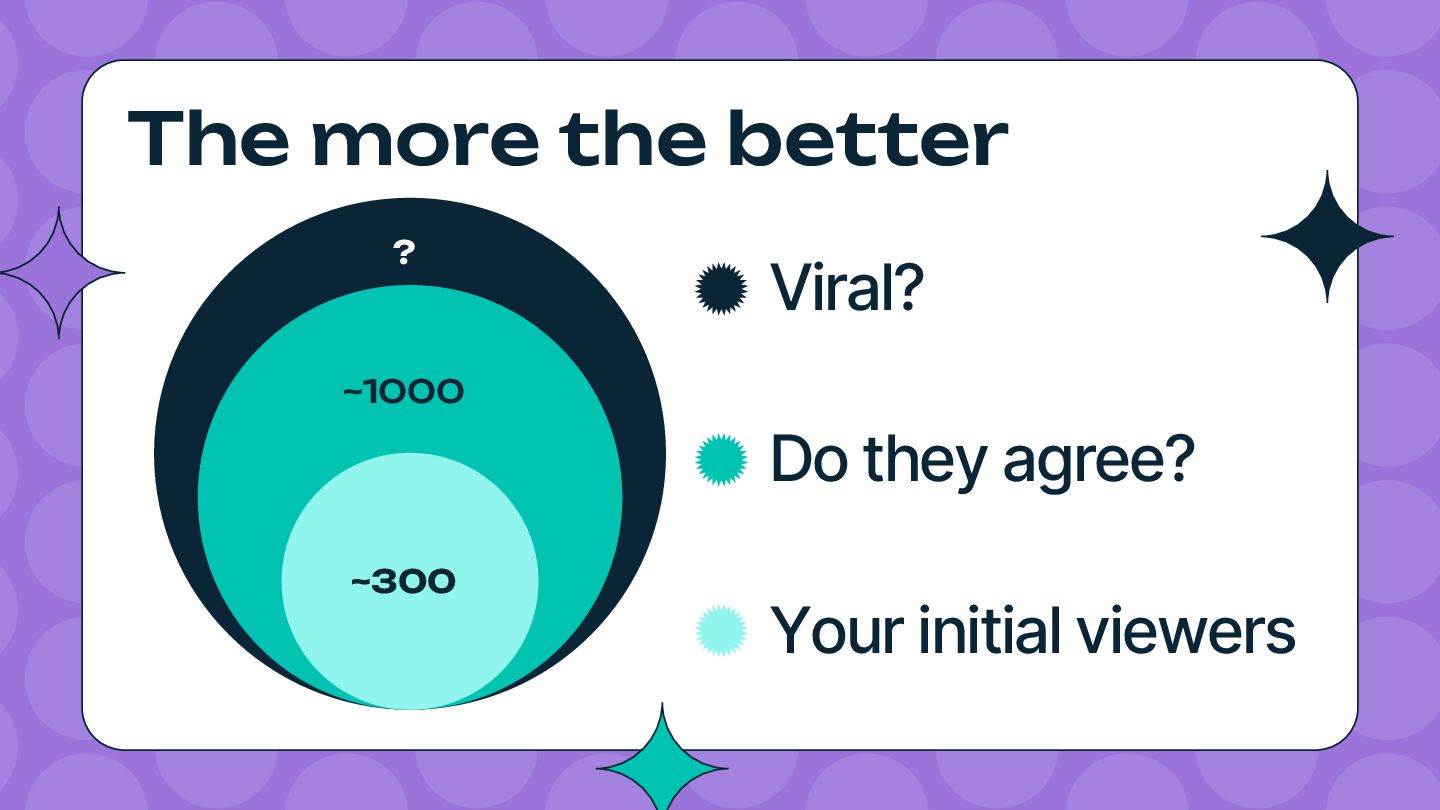 The more the better

?

~1000

~300

Viral?

Do they agree?

Your initial viewers